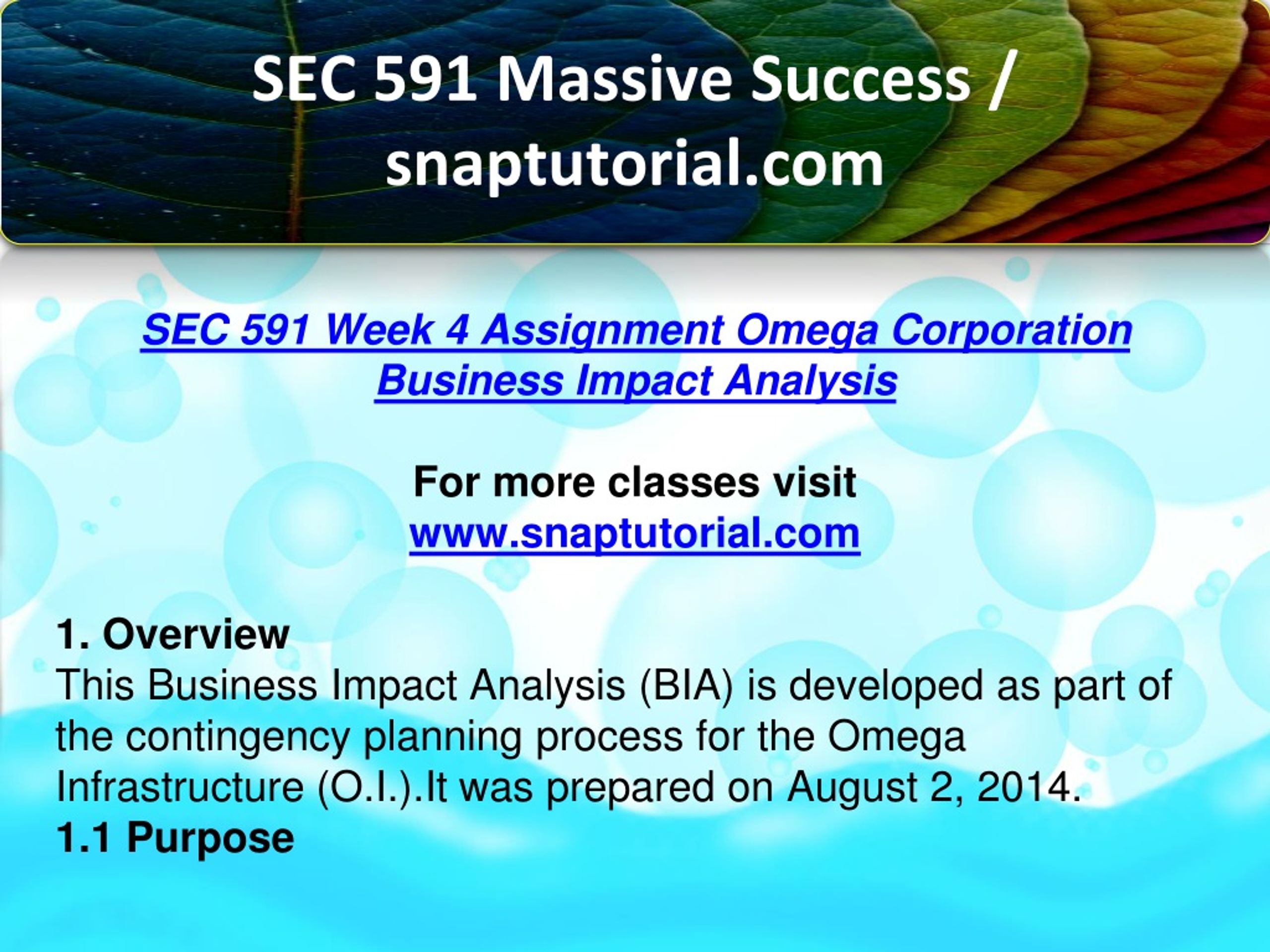 SEC 591 Massive Success / snaptutorial.com

SEC 591 Week 4 Assignment Omega Corporation Business Impact Analysis

For more classes visit
www.snaptutorial.com

1. Overview
This Business Impact Analysis (BIA) is developed as part of the contingency planning process for the Omega Infrastructure (O.I.).It was prepared on August 2, 2014.
1.1 Purpose